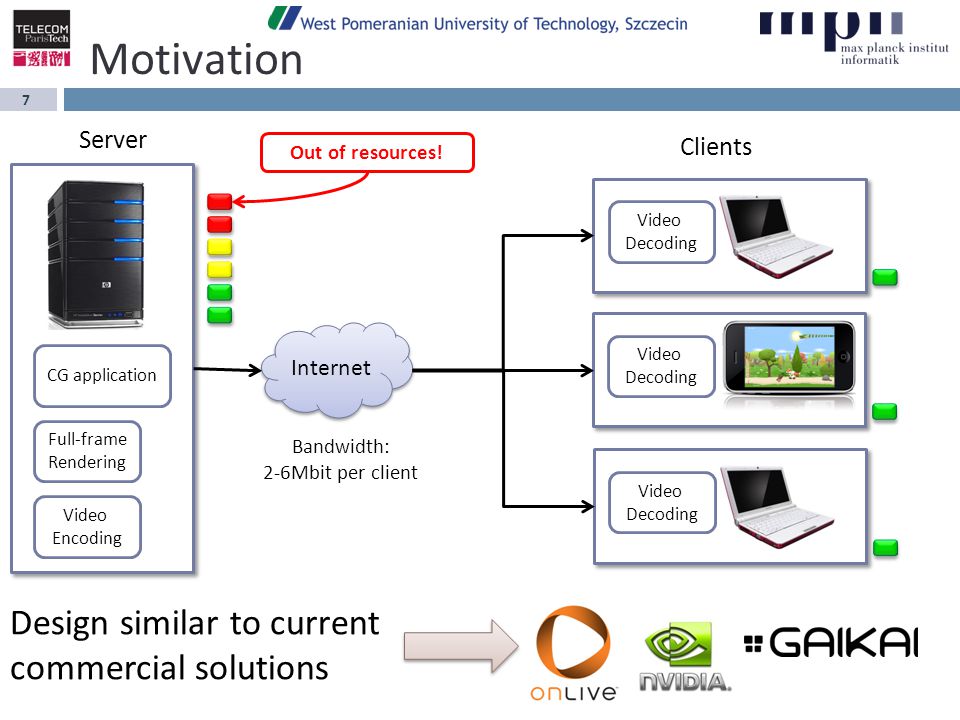 TELECOM ParisTech

West Pomeranian University of Technology, Szczecin

mpii max planck institut informatik

Motivation

7

Server

Out of resources!

Clients

CG application

Full-frame Rendering

Video Encoding

Internet

Bandwidth: 2-6Mbit per client

Video Decoding

Video Decoding

Video Decoding

Design similar to current commercial solutions

ONLIVE

NVIDIA.

GAIKAI